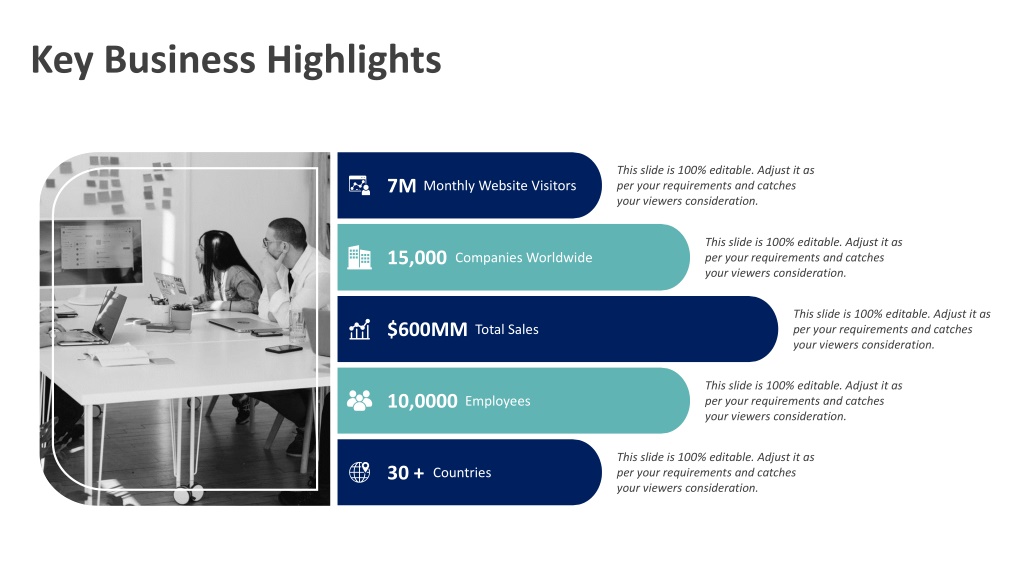 Key Business Highlights

7M Monthly Website Visitors

This slide is 100% editable. Adjust it as per your requirements and catches your viewers consideration.

15,000 Companies Worldwide

This slide is 100% editable. Adjust it as per your requirements and catches your viewers consideration.

$600MM Total Sales

This slide is 100% editable. Adjust it as per your requirements and catches your viewers consideration.

10,0000 Employees

This slide is 100% editable. Adjust it as per your requirements and catches your viewers consideration.

30 + Countries

This slide is 100% editable. Adjust it as per your requirements and catches your viewers consideration.